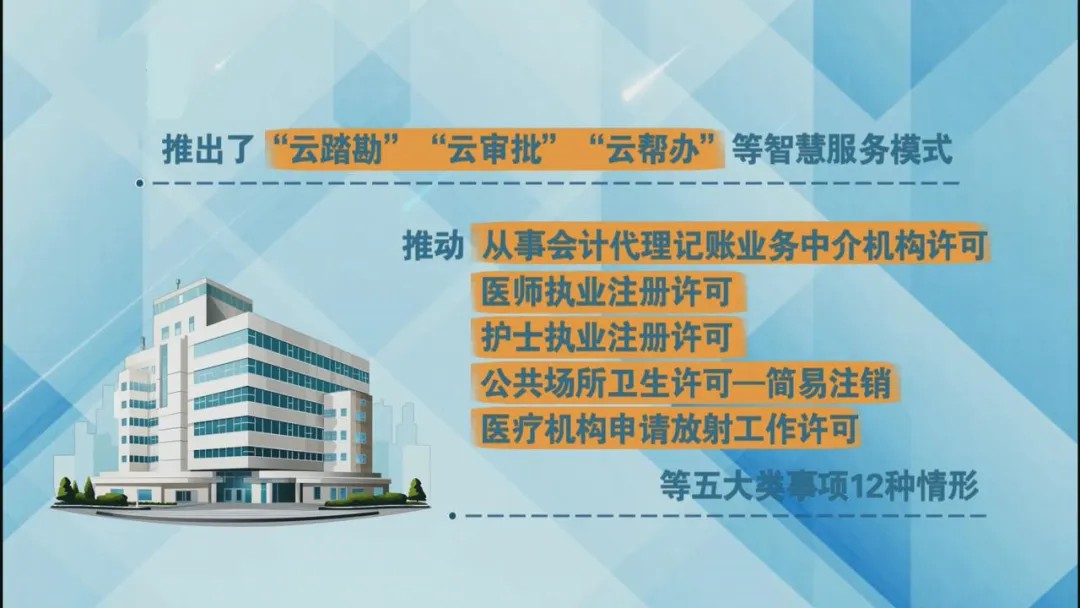 推出了“云踏勘”“云审批”“云帮办”等智慧服务模式

推动 从事会计代理记账业务中介机构许可
医师执业注册许可
护士执业注册许可
公共场所卫生许可—简易注销
医疗机构申请放射工作许可
等五大类事项12种情形